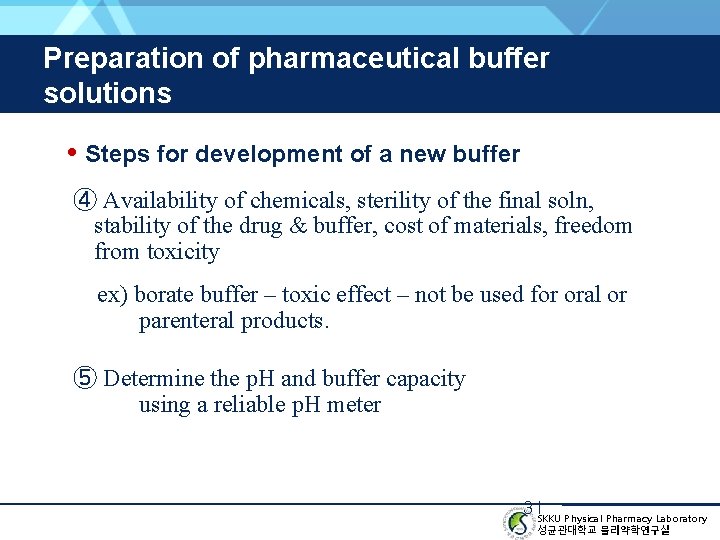 Preparation of pharmaceutical buffer solutions

• Steps for development of a new buffer

④ Availability of chemicals, sterility of the final soln, stability of the drug & buffer, cost of materials, freedom from toxicity

ex) borate buffer – toxic effect – not be used for oral or parenteral products.

⑤ Determine the pH and buffer capacity using a reliable pH meter

31

SKKU Physical Pharmacy Laboratory
성균관대학교 물리약학연구실